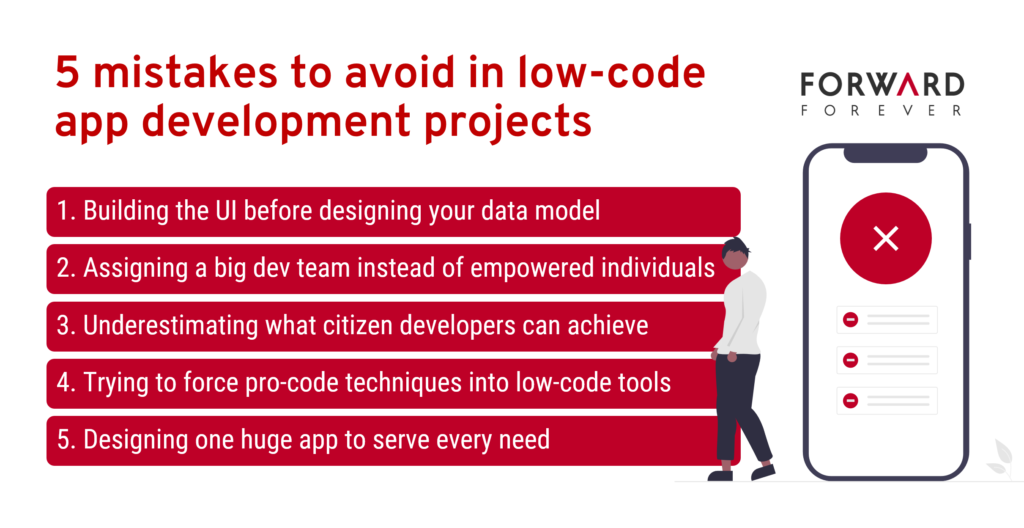 5 mistakes to avoid in low-code app development projects

FORWARD
FOREVER

1. Building the UI before designing your data model

2. Assigning a big dev team instead of empowered individuals

3. Underestimating what citizen developers can achieve

4. Trying to force pro-code techniques into low-code tools

5. Designing one huge app to serve every need